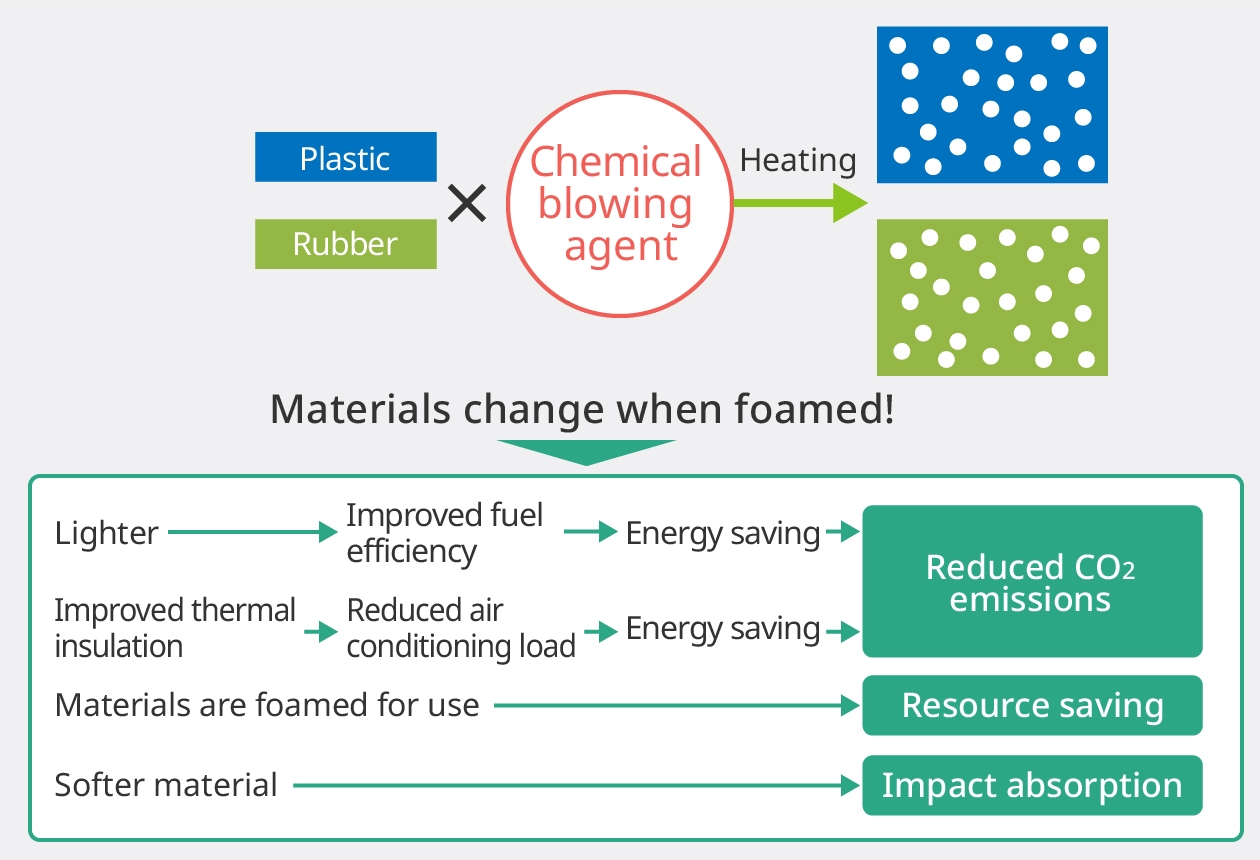 Plastic

Rubber

×

Chemical blowing agent

Heating

Materials change when foamed!

Lighter → Improved fuel efficiency → Energy saving →

Improved thermal insulation → Reduced air conditioning load → Energy saving →

Reduced $CO_2$ emissions

Materials are foamed for use → Resource saving

Softer material → Impact absorption